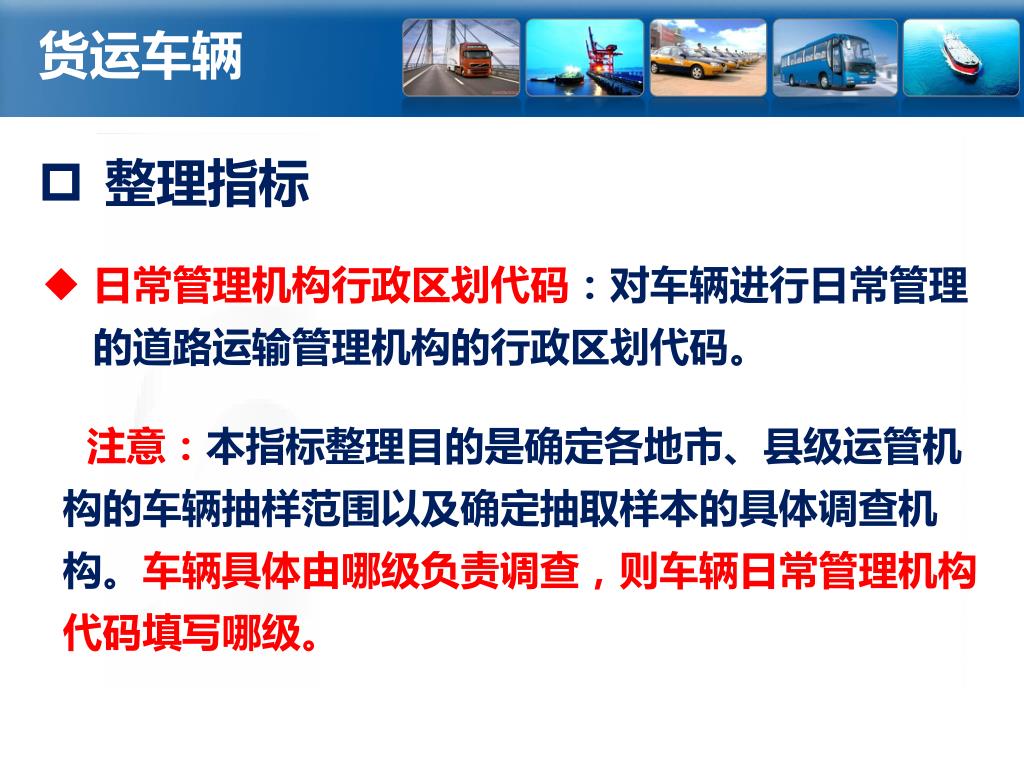 货运车辆

□ 整理指标

◆ 日常管理机构行政区划代码：对车辆进行日常管理的道路运输管理机构的行政区划代码。

注意：本指标整理目的是确定各地市、县级运管机构的车辆抽样范围以及确定抽取样本的具体调查机构。车辆具体由哪级负责调查，则车辆日常管理机构代码填写哪级。